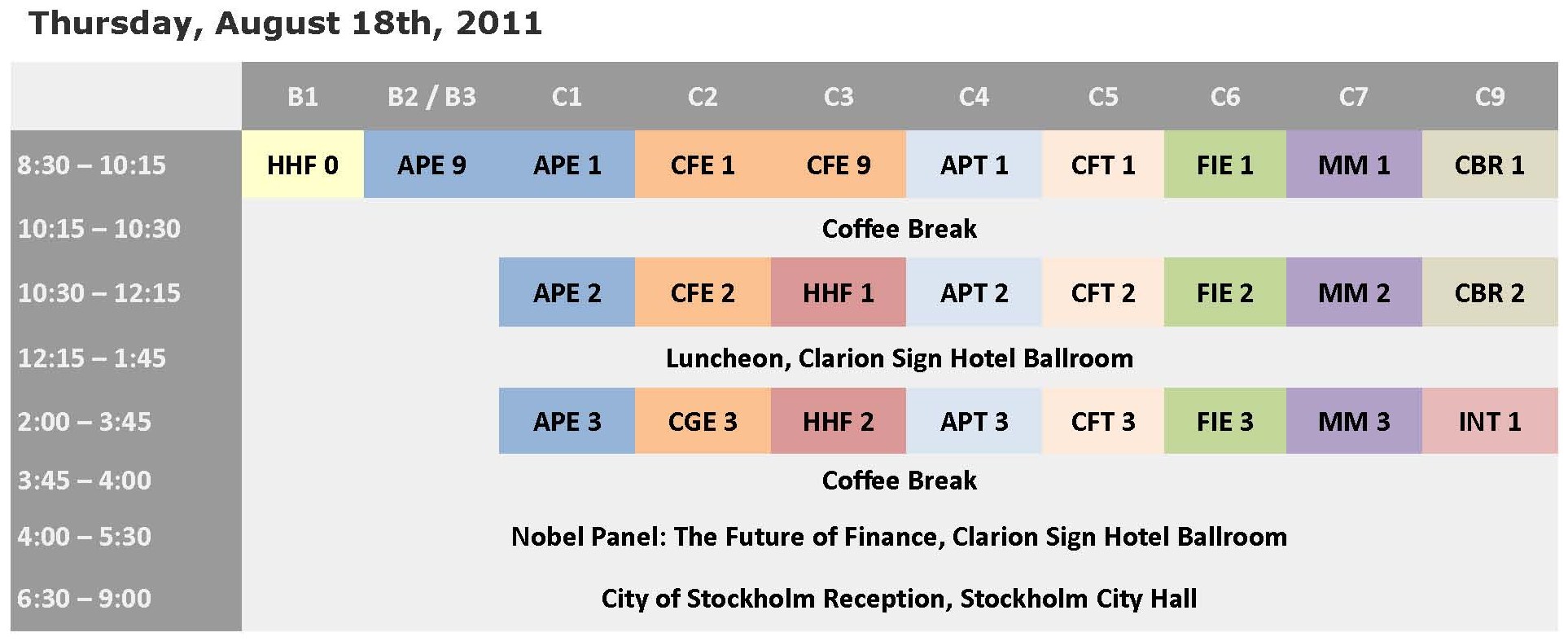 Thursday, August 18th, 2011

| | B1 | B2 / B3 | C1 | C2 | C3 | C4 | C5 | C6 | C7 | C9 |
|---|---|---|---|---|---|---|---|---|---|---|
| 8:30 – 10:15 | HHF 0 | APE 9 | APE 1 | CFE 1 | CFE 9 | APT 1 | CFT 1 | FIE 1 | MM 1 | CBR 1 |
| 10:15 – 10:30 | Coffee Break | | | | | | | | | |
| 10:30 – 12:15 | | | APE 2 | CFE 2 | HHF 1 | APT 2 | CFT 2 | FIE 2 | MM 2 | CBR 2 |
| 12:15 – 1:45 | Luncheon, Clarion Sign Hotel Ballroom | | | | | | | | | |
| 2:00 – 3:45 | | | APE 3 | CGE 3 | HHF 2 | APT 3 | CFT 3 | FIE 3 | MM 3 | INT 1 |
| 3:45 – 4:00 | Coffee Break | | | | | | | | | |
| 4:00 – 5:30 | Nobel Panel: The Future of Finance, Clarion Sign Hotel Ballroom | | | | | | | | | |
| 6:30 – 9:00 | City of Stockholm Reception, Stockholm City Hall | | | | | | | | | |